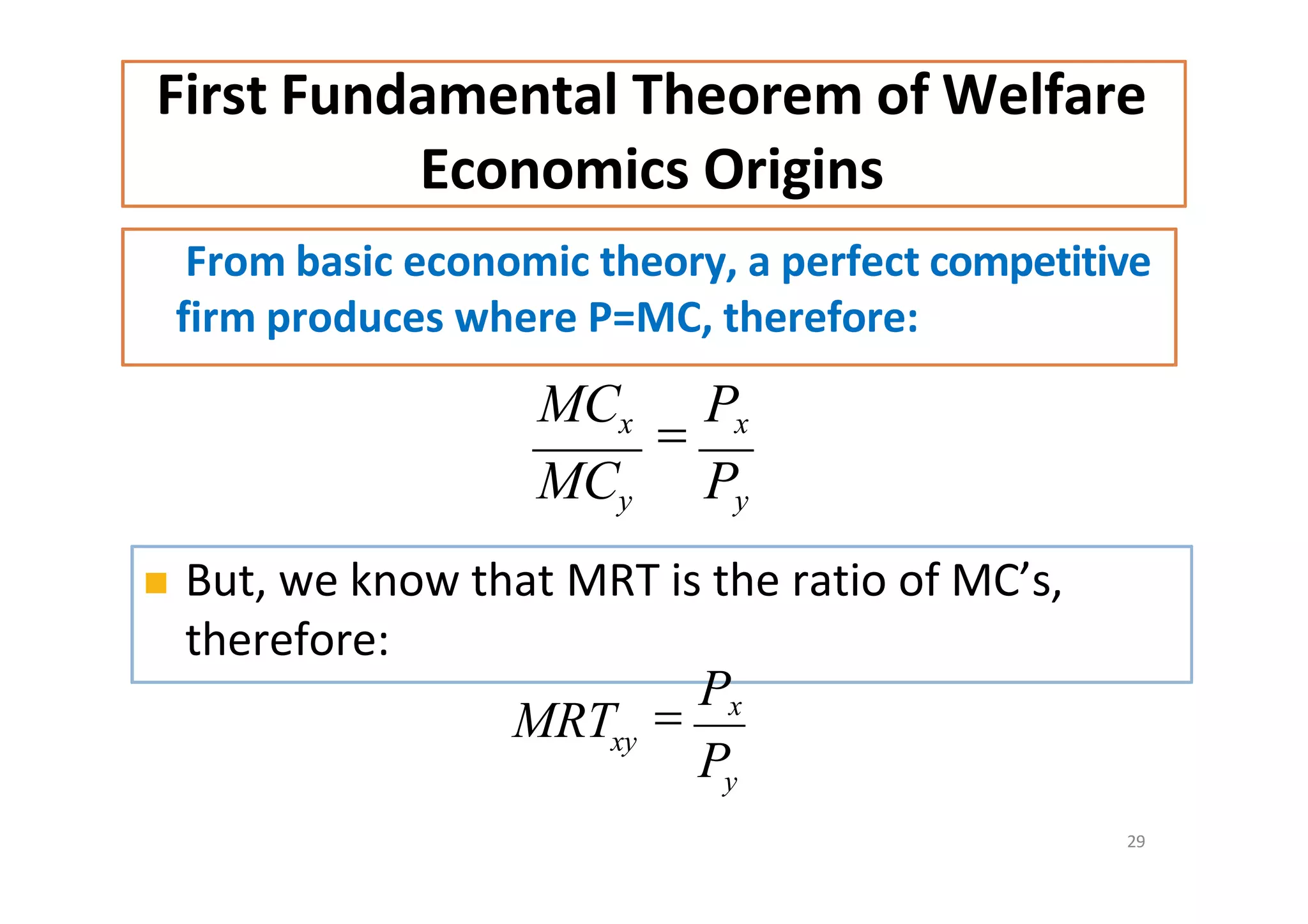 First Fundamental Theorem of Welfare Economics Origins

From basic economic theory, a perfect competitive firm produces where P=MC, therefore:

$\frac{MC_x}{MC_y} = \frac{P_x}{P_y}$

But, we know that MRT is the ratio of MC's, therefore:

$MRT_{xy} = \frac{P_x}{P_y}$

29